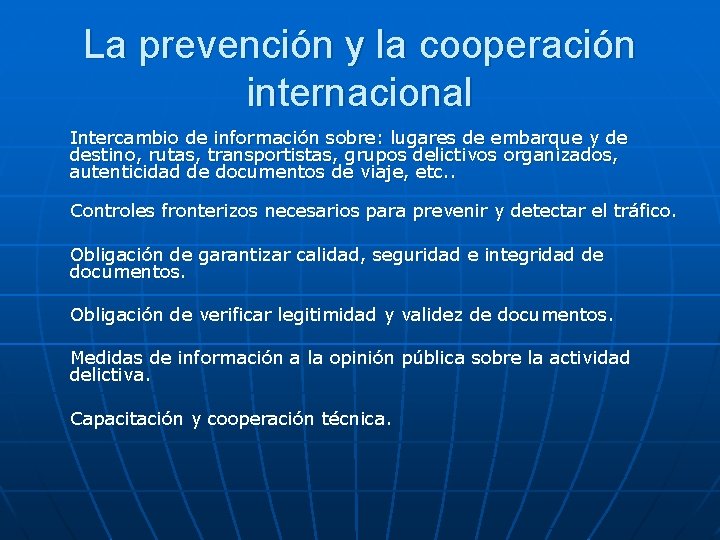 La prevención y la cooperación internacional

Intercambio de información sobre: lugares de embarque y de destino, rutas, transportistas, grupos delictivos organizados, autenticidad de documentos de viaje, etc..

Controles fronterizos necesarios para prevenir y detectar el tráfico.

Obligación de garantizar calidad, seguridad e integridad de documentos.

Obligación de verificar legitimidad y validez de documentos.

Medidas de información a la opinión pública sobre la actividad delictiva.

Capacitación y cooperación técnica.